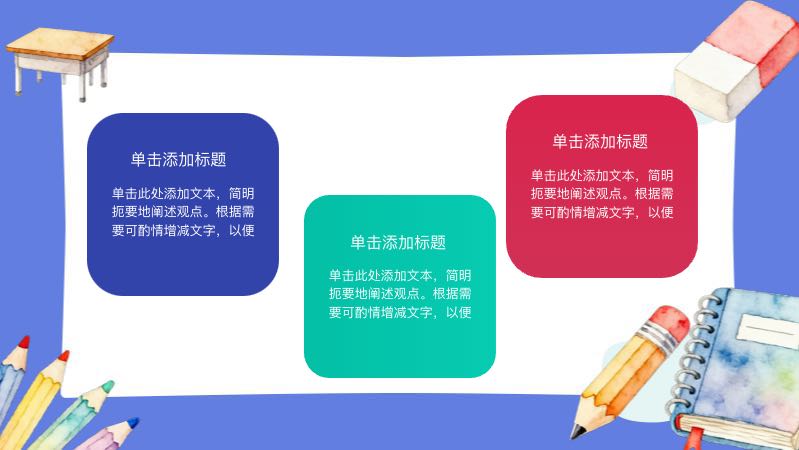 单击添加标题

单击此处添加文本，简明扼要地阐述观点。根据需要可酌情增减文字，以便

单击添加标题

单击此处添加文本，简明扼要地阐述观点。根据需要可酌情增减文字，以便

单击添加标题

单击此处添加文本，简明扼要地阐述观点。根据需要可酌情增减文字，以便